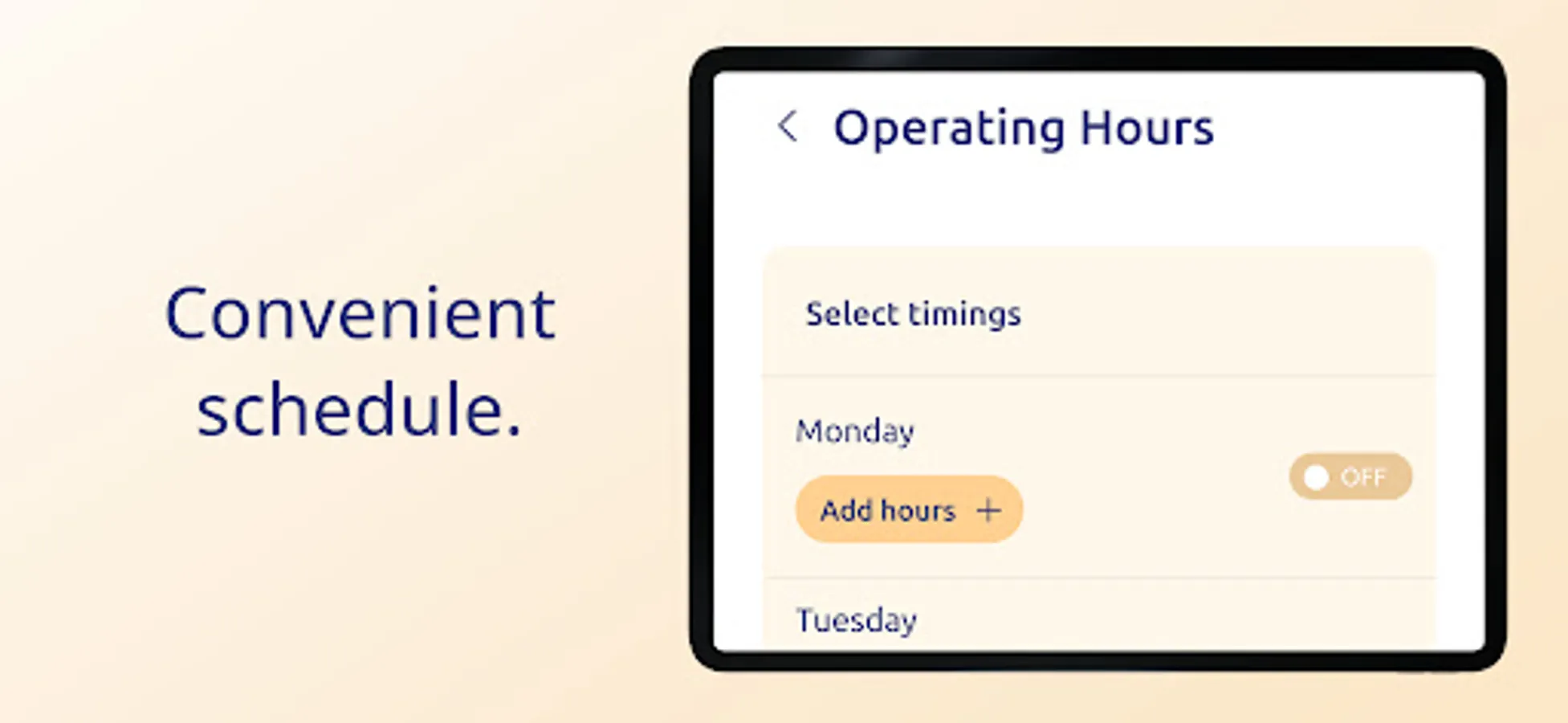 Convenient schedule.

Operating Hours

Select timings

Monday

Add hours +

OFF

Tuesday